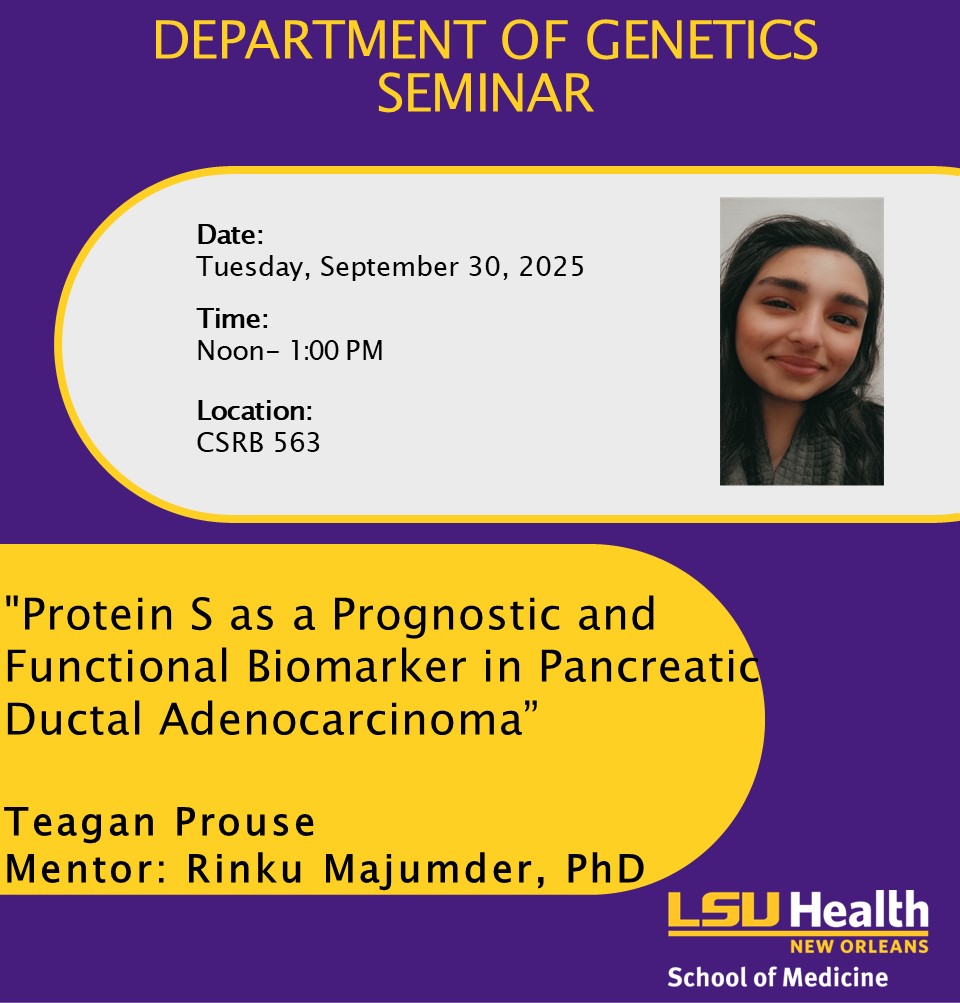 DEPARTMENT OF GENETICS SEMINAR

Date:
Tuesday, September 30, 2025

Time:
Noon– 1:00 PM

Location:
CSRB 563

"Protein S as a Prognostic and Functional Biomarker in Pancreatic Ductal Adenocarcinoma"

Teagan Prouse
Mentor: Rinku Majumder, PhD

LSU Health
NEW ORLEANS
School of Medicine